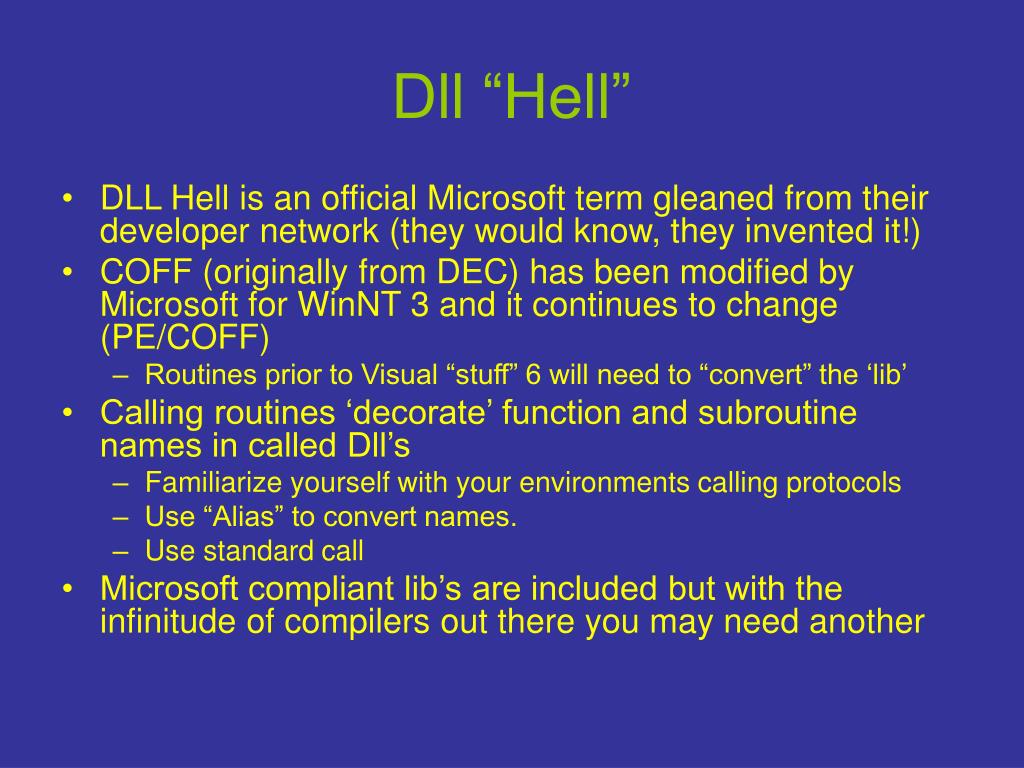 Dll “Hell”

• DLL Hell is an official Microsoft term gleaned from their developer network (they would know, they invented it!)
• COFF (originally from DEC) has been modified by Microsoft for WinNT 3 and it continues to change (PE/COFF)
– Routines prior to Visual “stuff” 6 will need to “convert” the ‘lib’
• Calling routines ‘decorate’ function and subroutine names in called Dll’s
– Familiarize yourself with your environments calling protocols
– Use “Alias” to convert names.
– Use standard call
• Microsoft compliant lib’s are included but with the infinitude of compilers out there you may need another